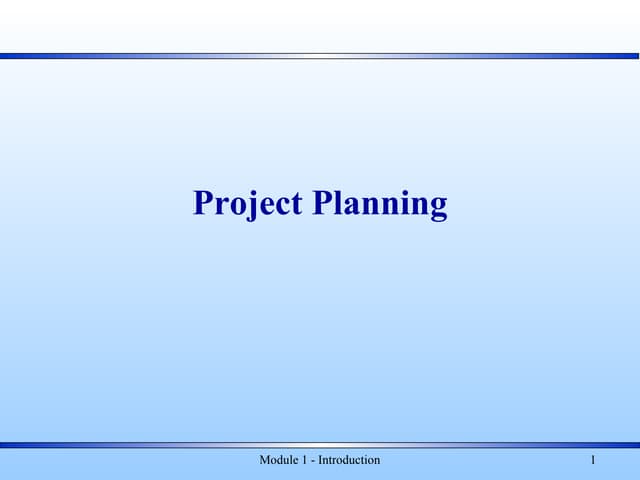 Project Planning

Module 1 - Introduction

1